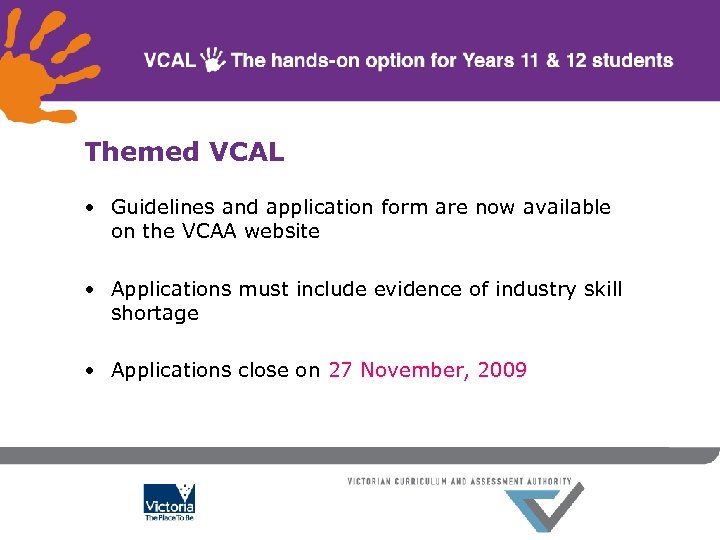 VCAL The hands-on option for Years 11 & 12 students

Themed VCAL

• Guidelines and application form are now available on the VCAA website

• Applications must include evidence of industry skill shortage

• Applications close on 27 November, 2009

Victoria
The Place To Be

VICTORIAN CURRICULUM AND ASSESSMENT AUTHORITY